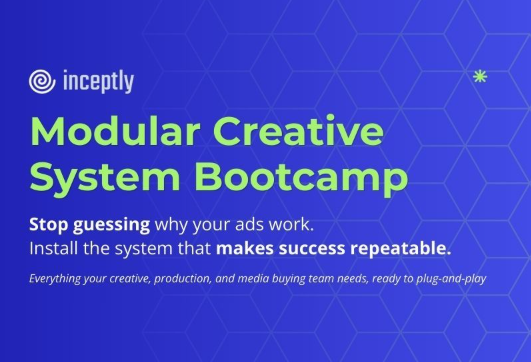 inceptly

Modular Creative System Bootcamp

Stop guessing why your ads work.
Install the system that makes success repeatable.

Everything your creative, production, and media buying team needs, ready to plug-and-play